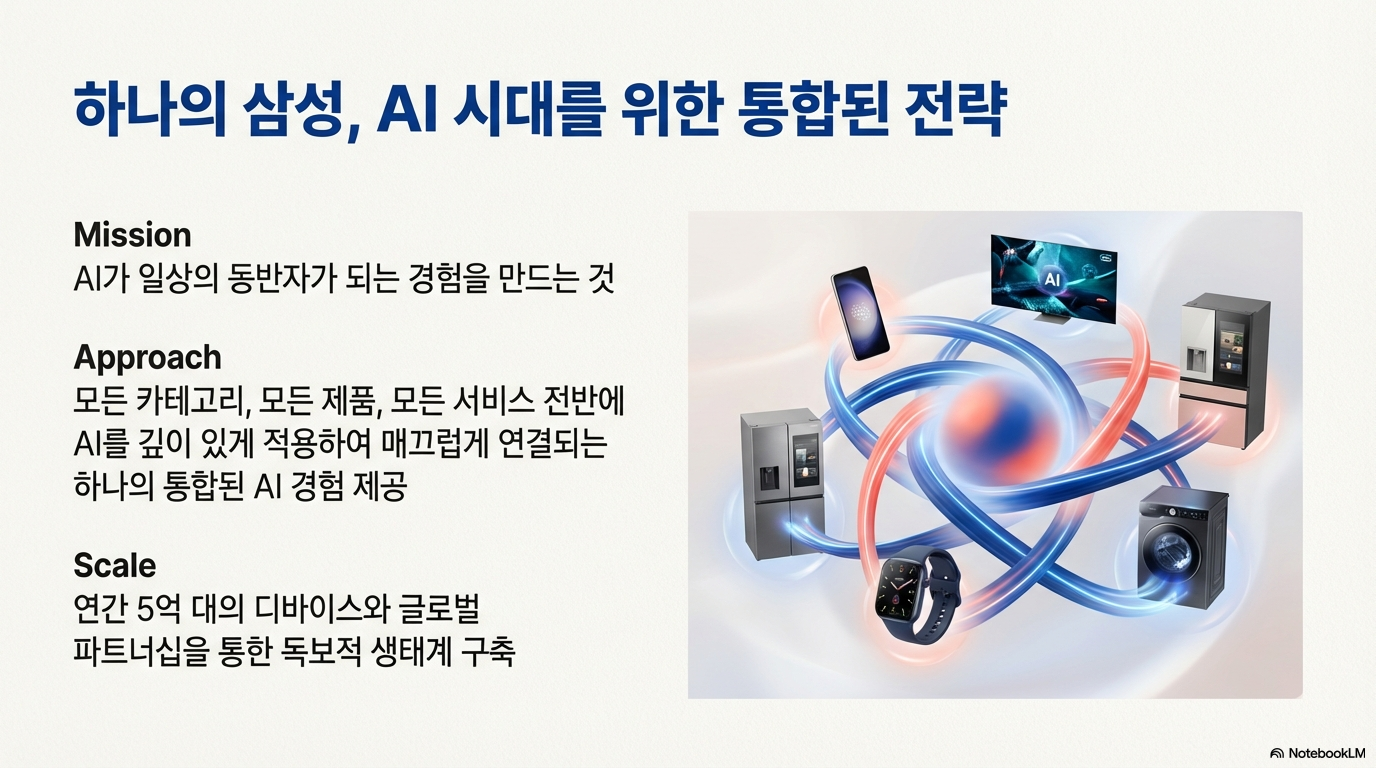 하나의 삼성, AI 시대를 위한 통합된 전략

Mission
AI가 일상의 동반자가 되는 경험을 만드는 것

Approach
모든 카테고리, 모든 제품, 모든 서비스 전반에 AI를 깊이 있게 적용하여 매끄럽게 연결되는 하나의 통합된 AI 경험 제공

Scale
연간 5억 대의 디바이스와 글로벌 파트너십을 통한 독보적 생태계 구축

AI

NotebookLM